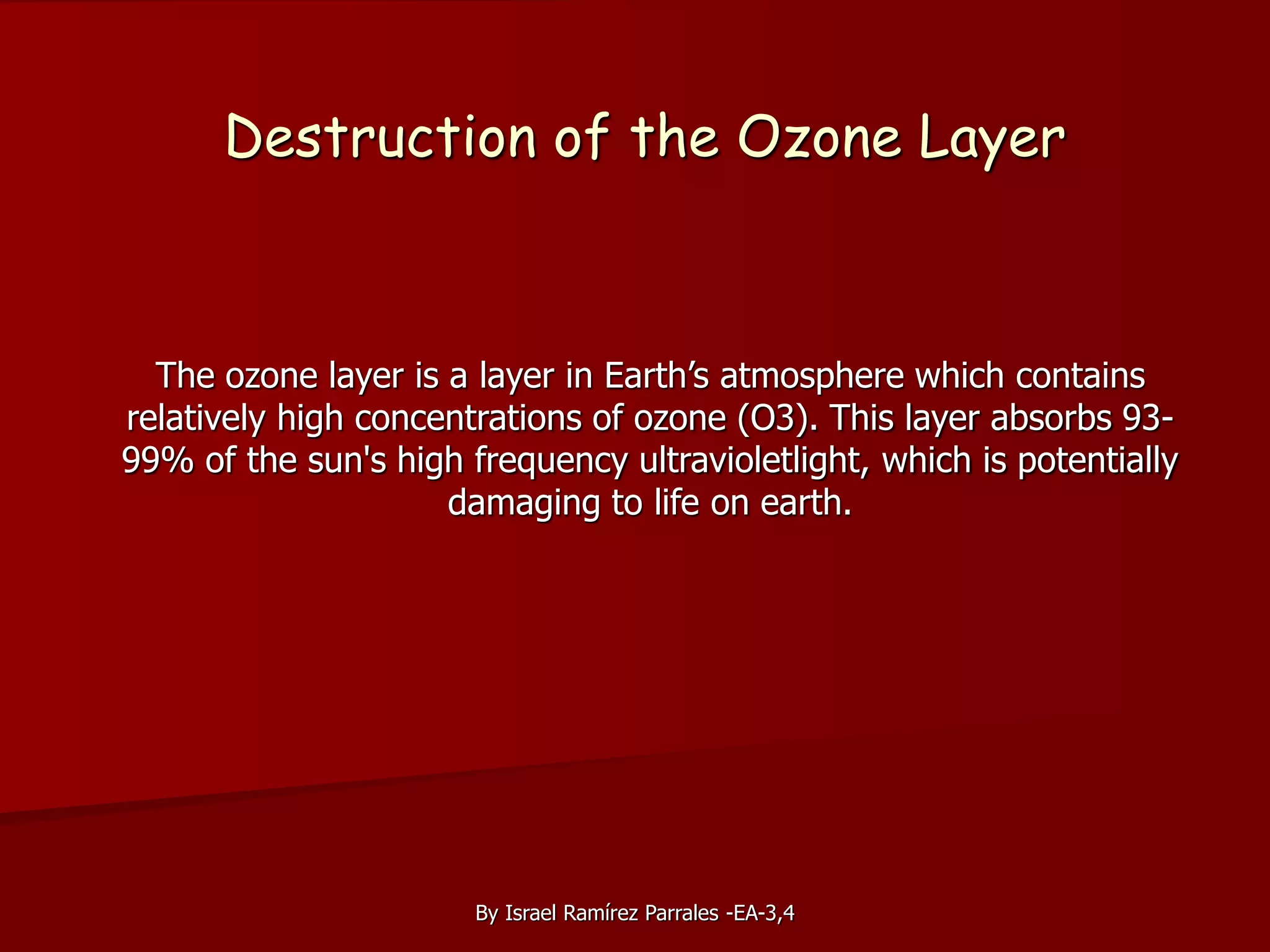 Destruction of the Ozone Layer

The ozone layer is a layer in Earth’s atmosphere which contains relatively high concentrations of ozone (O3). This layer absorbs 93-99% of the sun's high frequency ultravioletlight, which is potentially damaging to life on earth.

By Israel Ramírez Parrales -EA-3,4